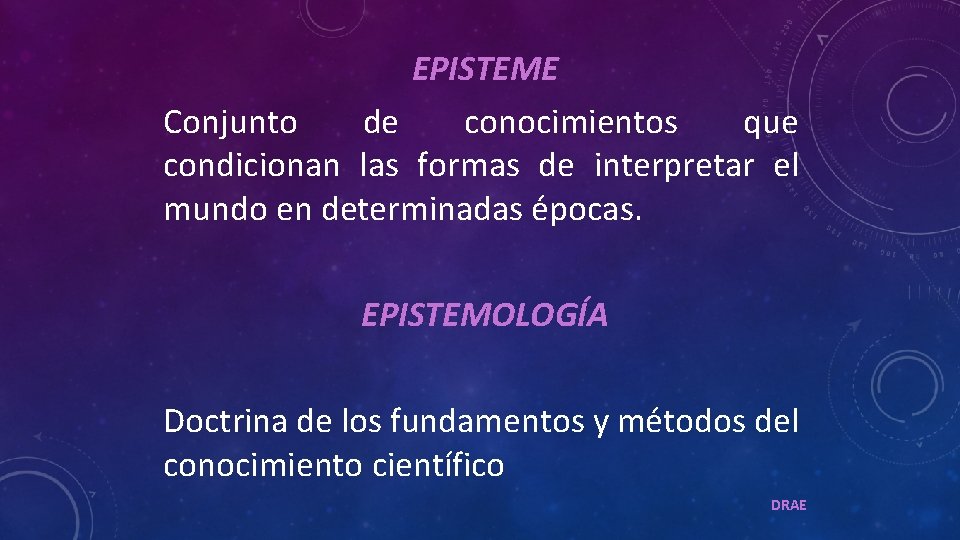 EPISTEME

Conjunto de conocimientos que condicionan las formas de interpretar el mundo en determinadas épocas.

EPISTEMOLOGÍA

Doctrina de los fundamentos y métodos del conocimiento científico

DRAE